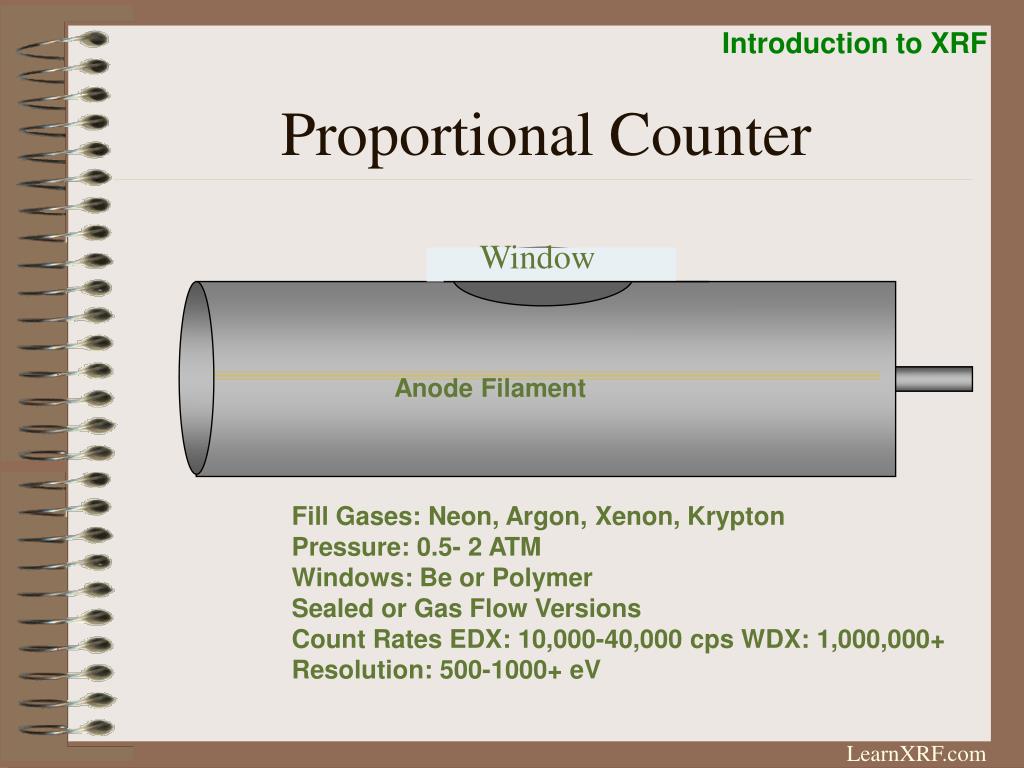 Introduction to XRF

Proportional Counter

Window

Anode Filament

Fill Gases: Neon, Argon, Xenon, Krypton
Pressure: 0.5- 2 ATM
Windows: Be or Polymer
Sealed or Gas Flow Versions
Count Rates EDX: 10,000-40,000 cps WDX: 1,000,000+
Resolution: 500-1000+ eV

LearnXRF.com